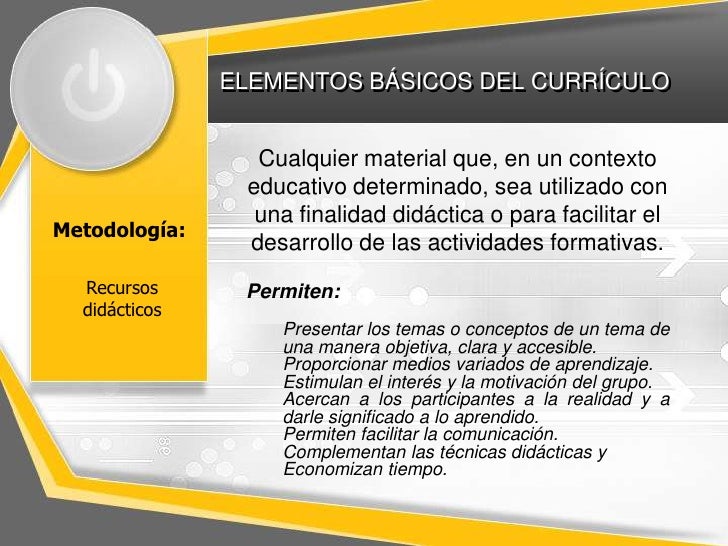 ELEMENTOS BÁSICOS DEL CURRÍCULO

Metodología:

Recursos didácticos

Cualquier material que, en un contexto educativo determinado, sea utilizado con una finalidad didáctica o para facilitar el desarrollo de las actividades formativas.

Permiten:

Presentar los temas o conceptos de un tema de una manera objetiva, clara y accesible.
Proporcionar medios variados de aprendizaje.
Estimulan el interés y la motivación del grupo.
Acercan a los participantes a la realidad y a darle significado a lo aprendido.
Permiten facilitar la comunicación.
Complementan las técnicas didácticas y
Economizan tiempo.